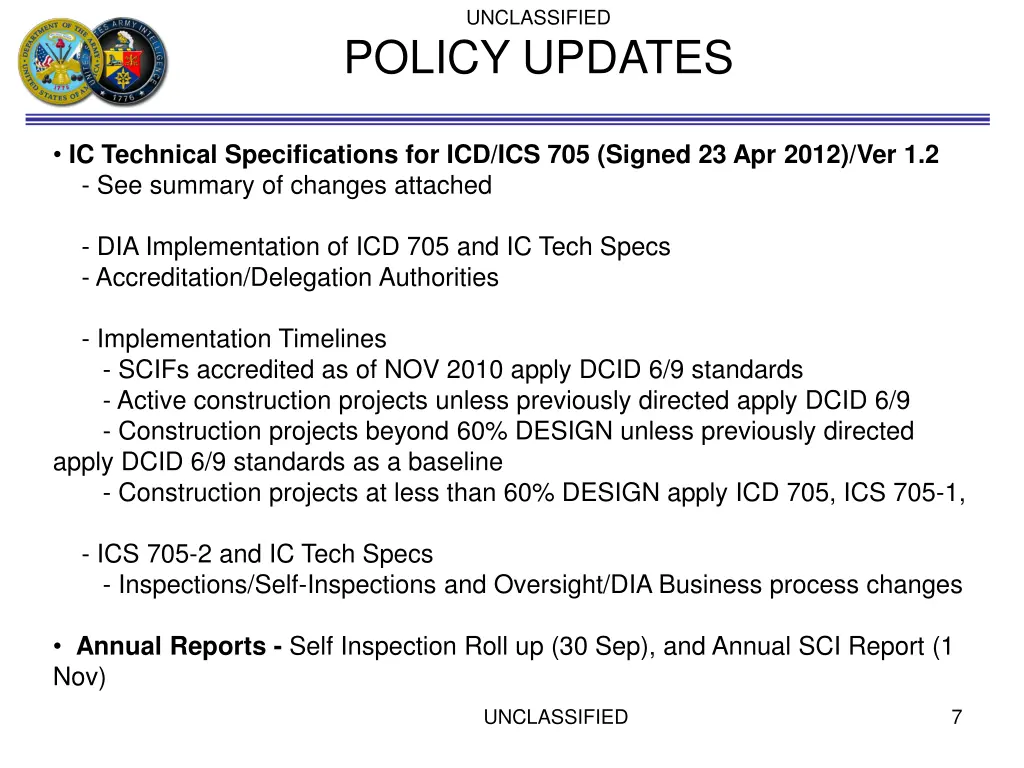 UNCLASSIFIED

POLICY UPDATES

• IC Technical Specifications for ICD/ICS 705 (Signed 23 Apr 2012)/Ver 1.2
- See summary of changes attached

- DIA Implementation of ICD 705 and IC Tech Specs
- Accreditation/Delegation Authorities

- Implementation Timelines
- SCIFs accredited as of NOV 2010 apply DCID 6/9 standards
- Active construction projects unless previously directed apply DCID 6/9
- Construction projects beyond 60% DESIGN unless previously directed apply DCID 6/9 standards as a baseline
- Construction projects at less than 60% DESIGN apply ICD 705, ICS 705-1,

- ICS 705-2 and IC Tech Specs
- Inspections/Self-Inspections and Oversight/DIA Business process changes

• Annual Reports - Self Inspection Roll up (30 Sep), and Annual SCI Report (1 Nov)

UNCLASSIFIED

7